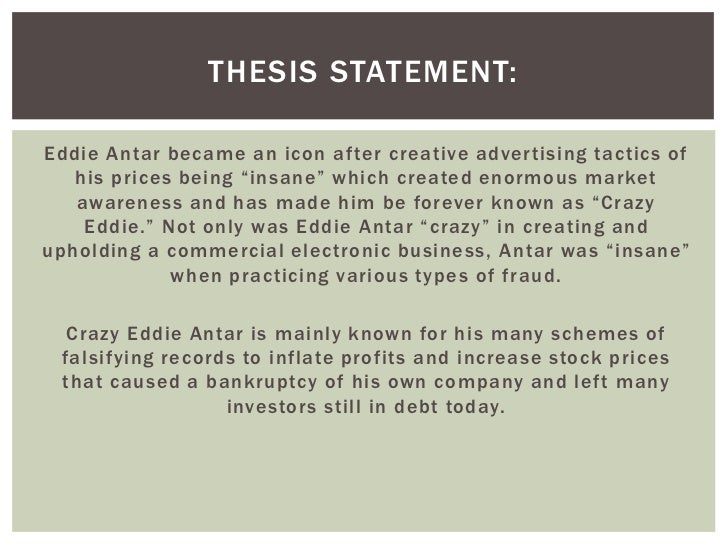 THESIS STATEMENT:

Eddie Antar became an icon after creative advertising tactics of his prices being “insane” which created enormous market awareness and has made him be forever known as “Crazy Eddie.” Not only was Eddie Antar “crazy” in creating and upholding a commercial electronic business, Antar was “insane” when practicing various types of fraud.

Crazy Eddie Antar is mainly known for his many schemes of falsifying records to inflate profits and increase stock prices that caused a bankruptcy of his own company and left many investors still in debt today.